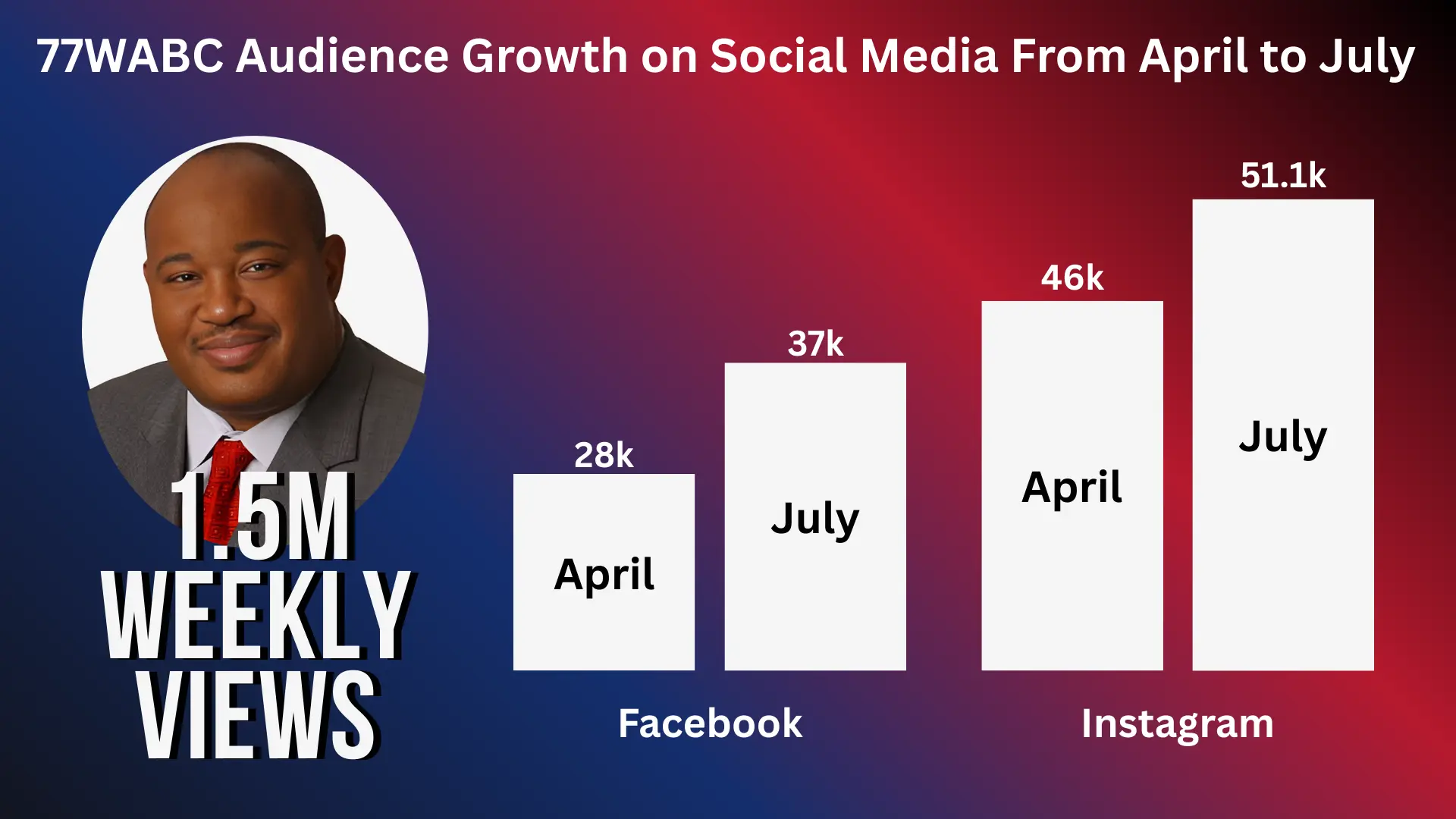 77WABC Audience Growth on Social Media From April to July

1.5M WEEKLY VIEWS

28k
April

37k
July

Facebook

46k
April

51.1k
July

Instagram